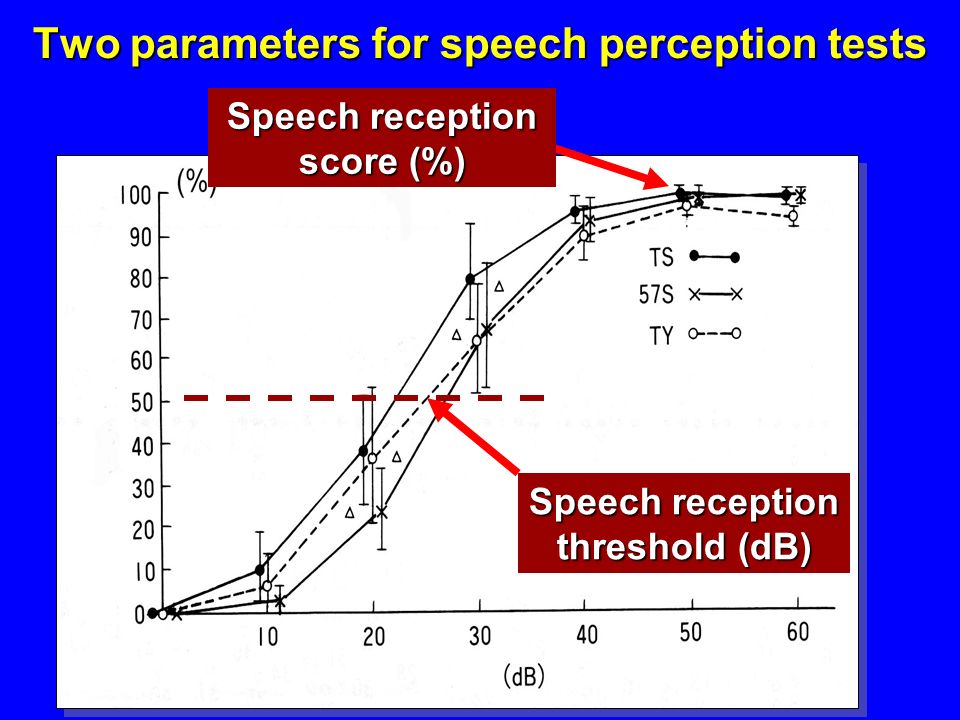 Two parameters for speech perception tests

Speech reception score (%)

(%)
100
90
80
70
60
50
40
30
20
10
0

TS
57S
TY

Speech reception threshold (dB)

10
20
30
40
50
60
(dB)